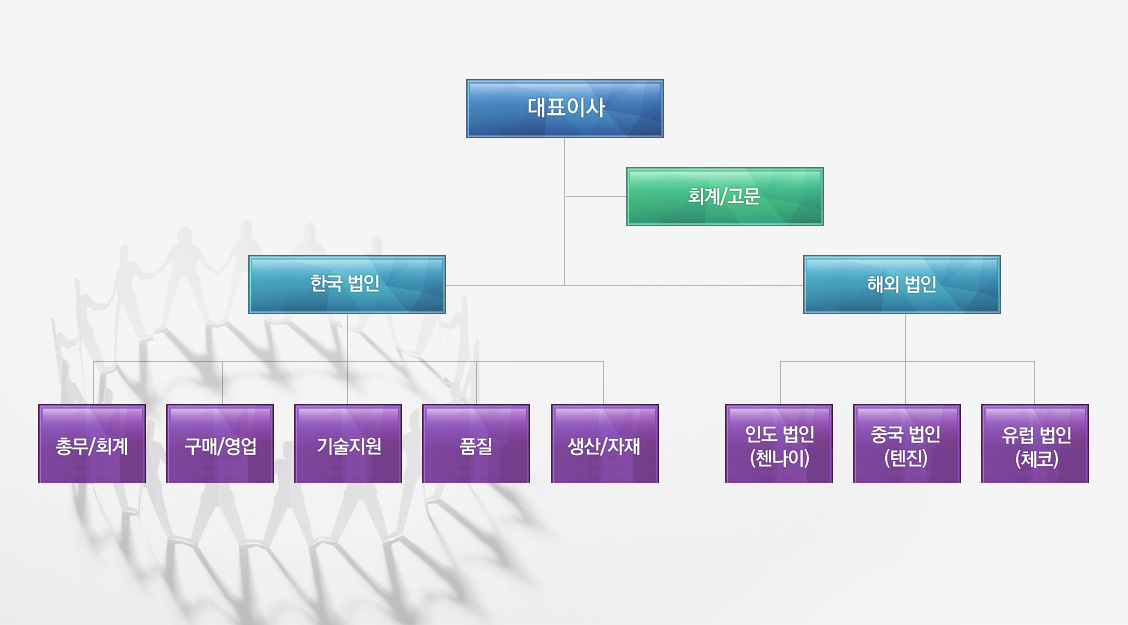 대표이사

회계/고문

한국 법인

해외 법인

총무/회계

구매/영업

기술지원

품질

생산/자재

인도 법인
(첸나이)

중국 법인
(텐진)

유럽 법인
(체코)